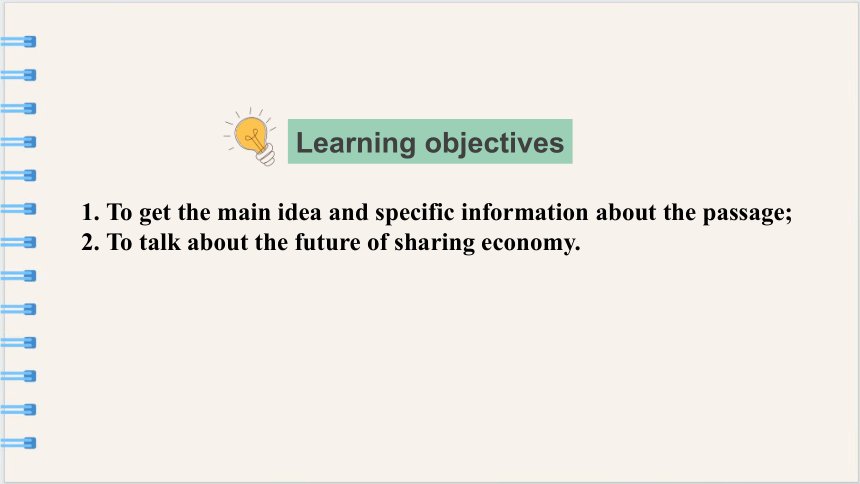 Learning objectives

1. To get the main idea and specific information about the passage;
2. To talk about the future of sharing economy.